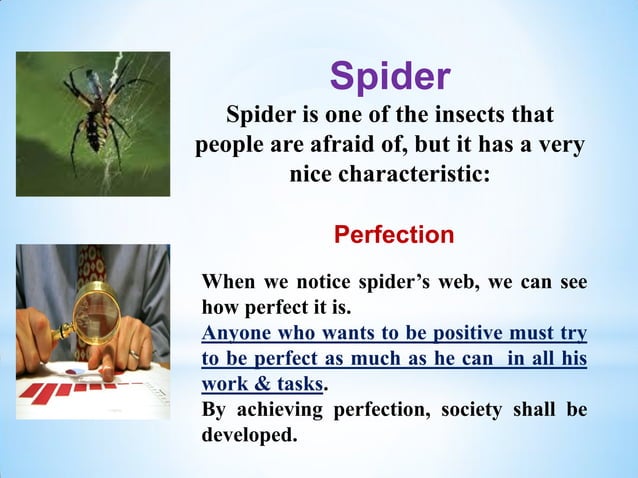 Spider

Spider is one of the insects that people are afraid of, but it has a very nice characteristic:

Perfection

When we notice spider's web, we can see how perfect it is.
Anyone who wants to be positive must try to be perfect as much as he can in all his work & tasks.
By achieving perfection, society shall be developed.